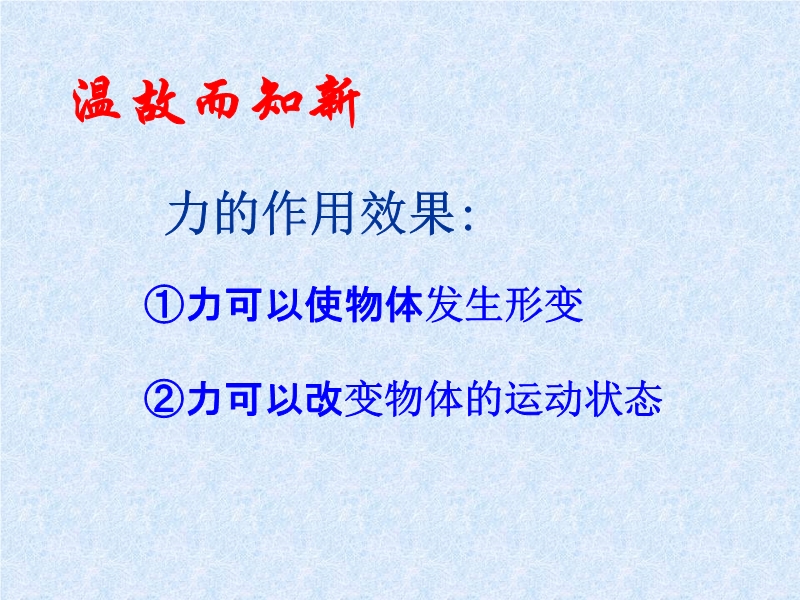 温故而知新

力的作用效果:

①力可以使物体发生形变

②力可以改变物体的运动状态